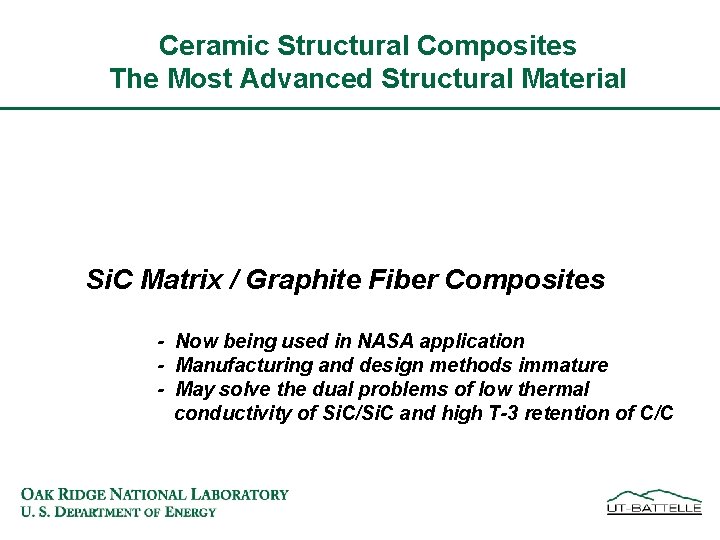 Ceramic Structural Composites
The Most Advanced Structural Material

SiC Matrix / Graphite Fiber Composites

- Now being used in NASA application
- Manufacturing and design methods immature
- May solve the dual problems of low thermal conductivity of SiC/SiC and high T-3 retention of C/C

OAK RIDGE NATIONAL LABORATORY
U. S. DEPARTMENT OF ENERGY

UT-BATTELLE